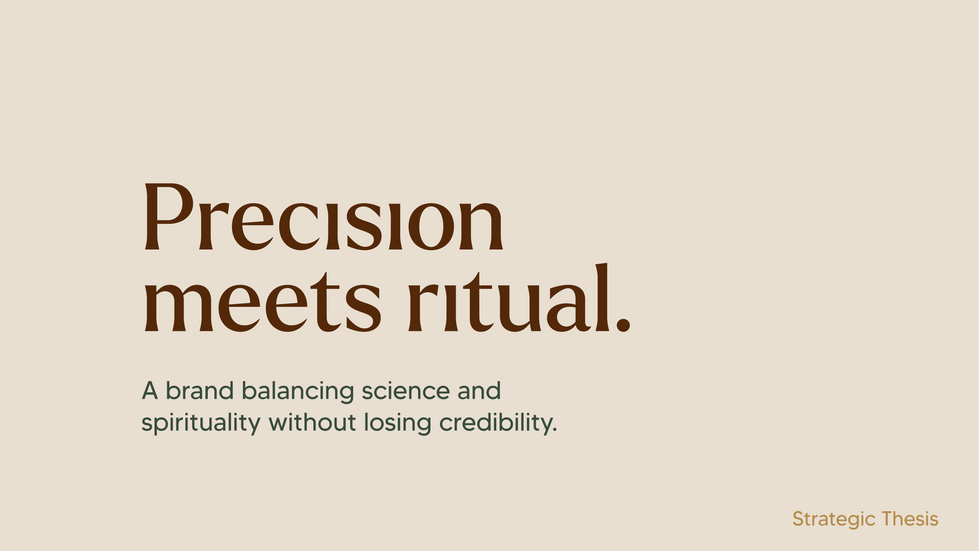 Precision meets ritual.

A brand balancing science and spirituality without losing credibility.

Strategic Thesis